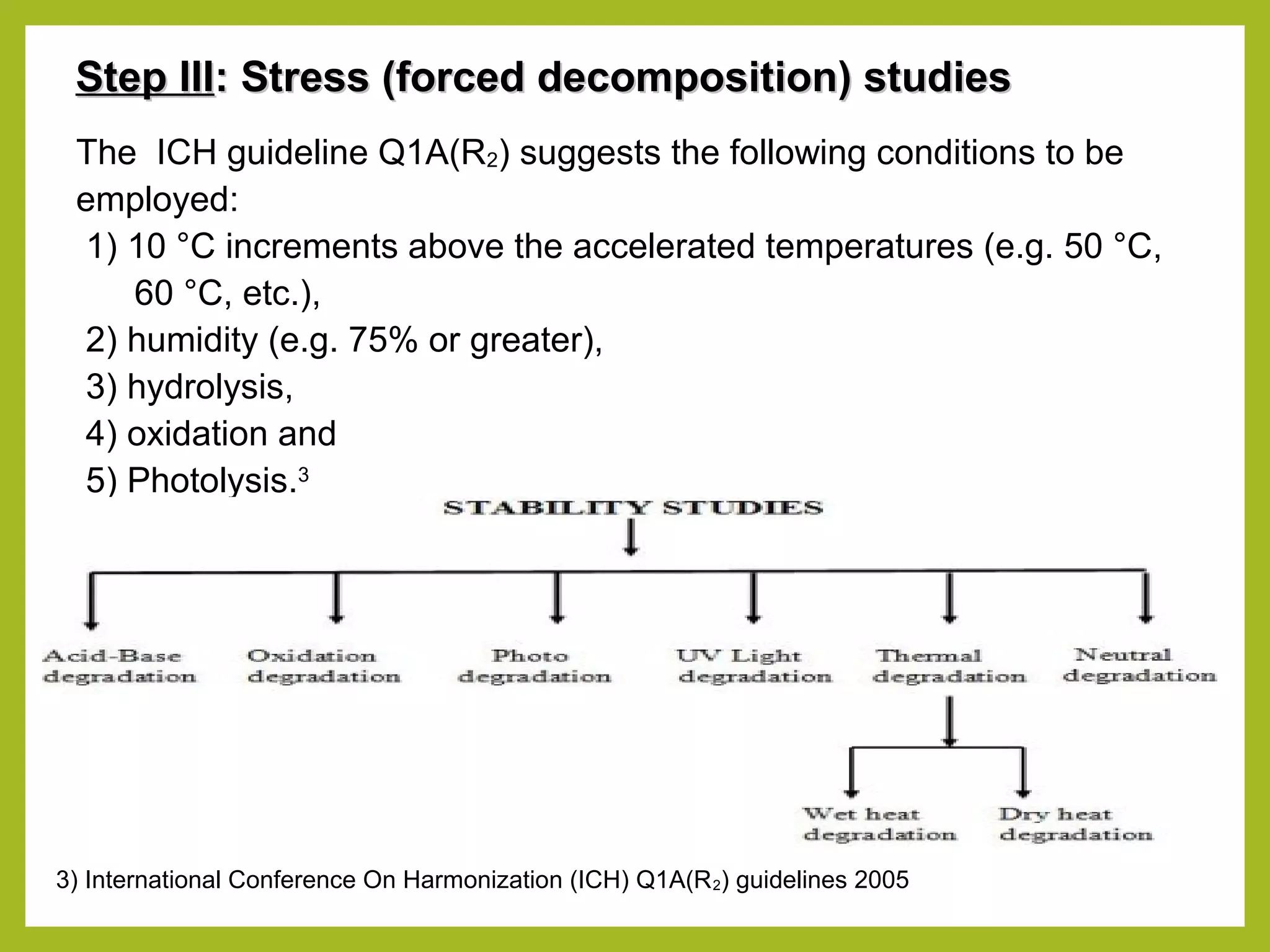 Step III: Stress (forced decomposition) studies

The ICH guideline Q1A($R_2$) suggests the following conditions to be employed:

1) 10 °C increments above the accelerated temperatures (e.g. 50 °C, 60 °C, etc.),
2) humidity (e.g. 75% or greater),
3) hydrolysis,
4) oxidation and
5) Photolysis.$^3$

STABILITY STUDIES

Acid-Base degradation

Oxidation degradation

Photo degradation

UV Light degradation

Thermal degradation

Neutral degradation

Wet heat degradation

Dry heat degradation

3) International Conference On Harmonization (ICH) Q1A($R_2$) guidelines 2005